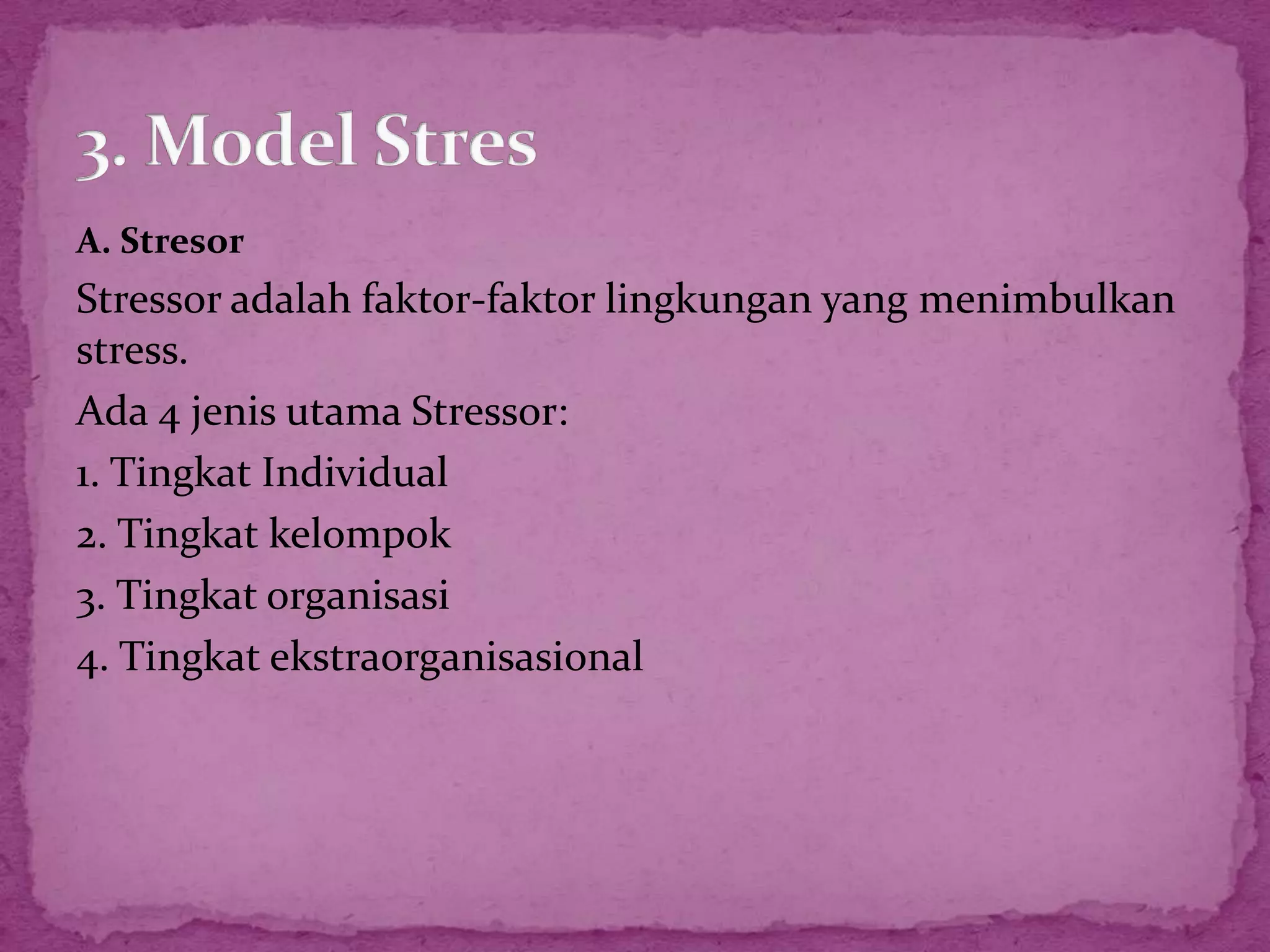 3. Model Stres

A. Stresor

Stressor adalah faktor-faktor lingkungan yang menimbulkan stress.

Ada 4 jenis utama Stressor:

1. Tingkat Individual

2. Tingkat kelompok

3. Tingkat organisasi

4. Tingkat ekstraorganisasional